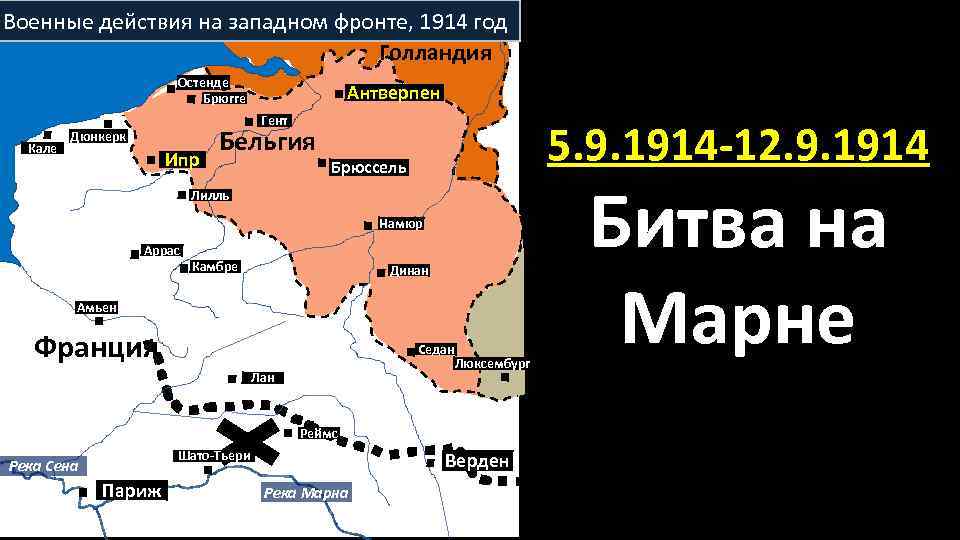 Военные действия на западном фронте, 1914 год

Голландия
Остенде
Брюгге
Антверпен
Гент
Дюнкерк
Кале
Бельгия
Ипр
Брюссель
Лилль
Намюр
Аррас
Камбре
Динан
Амьен
Франция
Седан
Люксембург
Лан
Реймс
Шато-Тьери
Верден
Река Сена
Париж
Река Марна

5.9.1914-12.9.1914

Битва на Марне